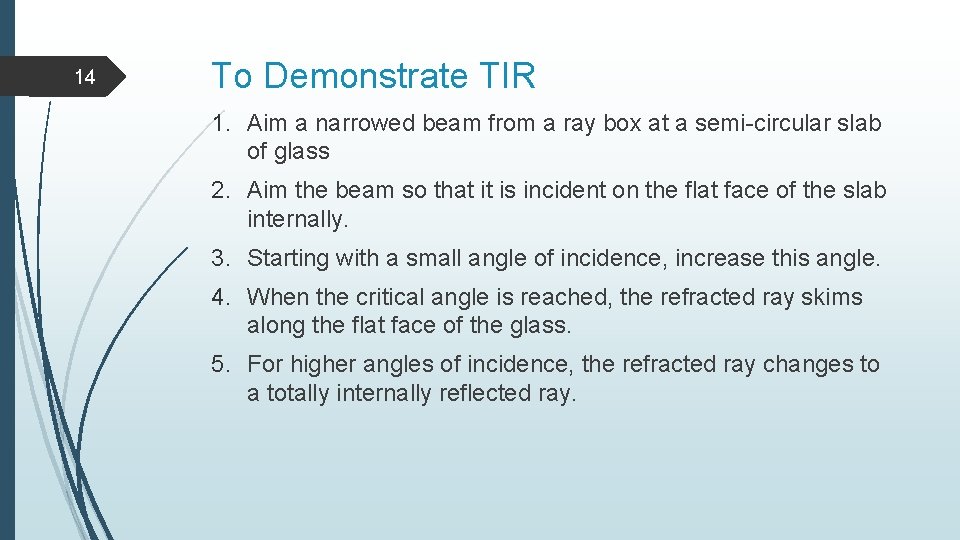 14

To Demonstrate TIR

1. Aim a narrowed beam from a ray box at a semi-circular slab of glass

2. Aim the beam so that it is incident on the flat face of the slab internally.

3. Starting with a small angle of incidence, increase this angle.

4. When the critical angle is reached, the refracted ray skims along the flat face of the glass.

5. For higher angles of incidence, the refracted ray changes to a totally internally reflected ray.